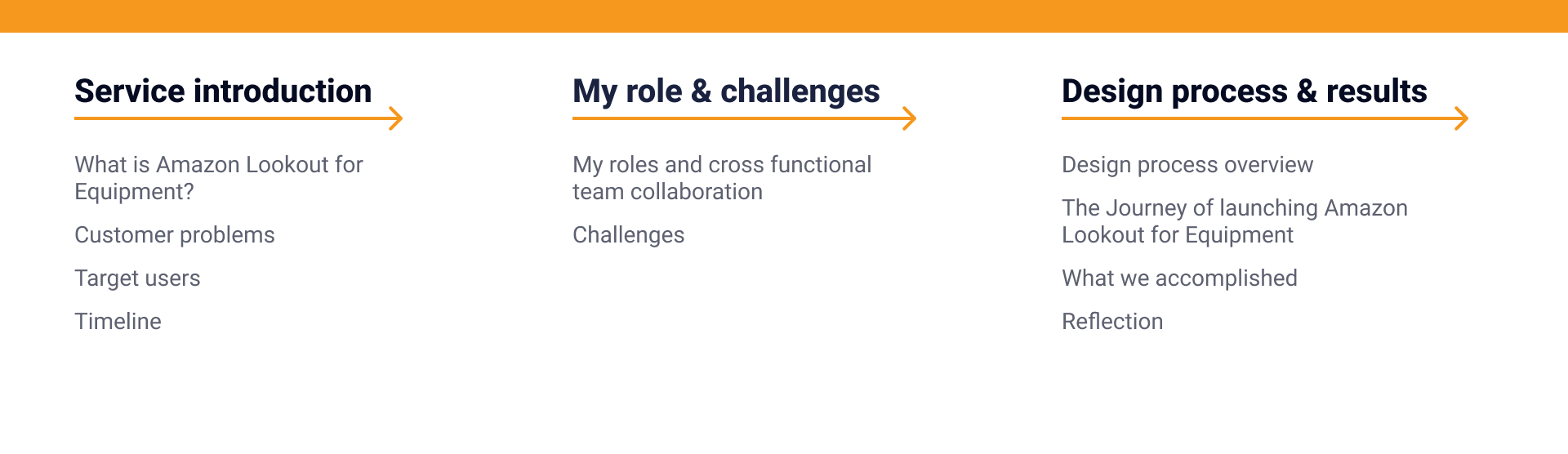 Service introduction

What is Amazon Lookout for Equipment?

Customer problems

Target users

Timeline

My role & challenges

My roles and cross functional team collaboration

Challenges

Design process & results

Design process overview

The Journey of launching Amazon Lookout for Equipment

What we accomplished

Reflection